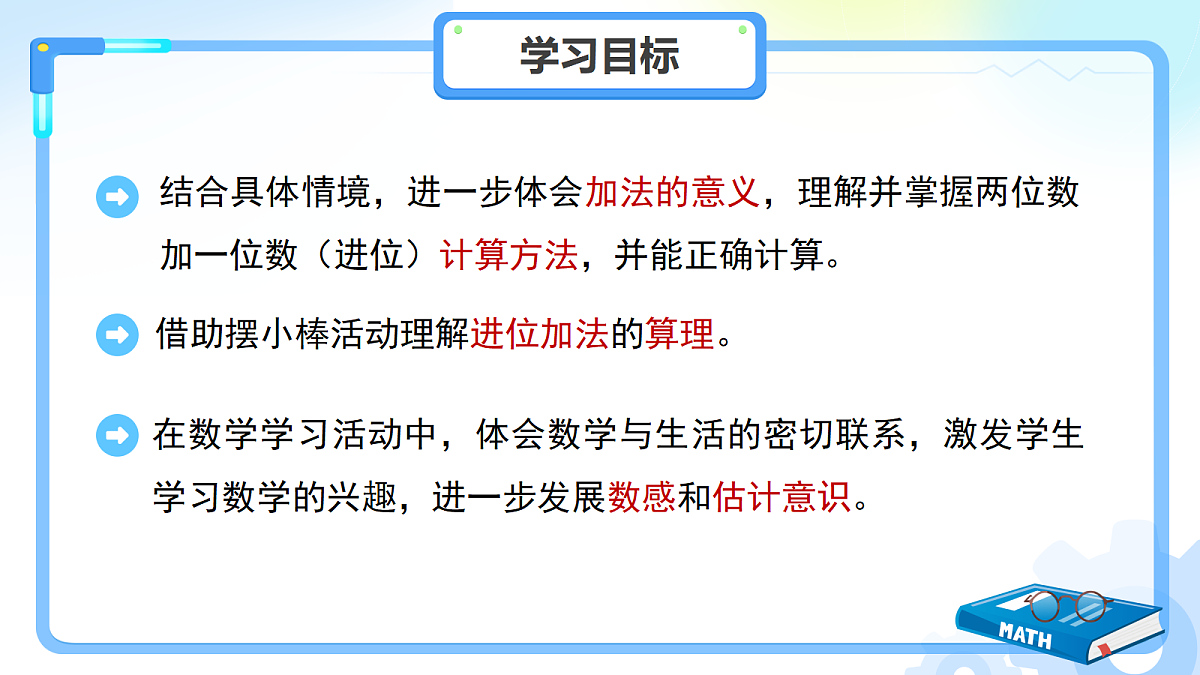 学习目标

结合具体情境，进一步体会加法的意义，理解并掌握两位数加一位数（进位）计算方法，并能正确计算。

借助摆小棒活动理解进位加法的算理。

在数学学习活动中，体会数学与生活的密切联系，激发学生学习数学的兴趣，进一步发展数感和估计意识。

MATH